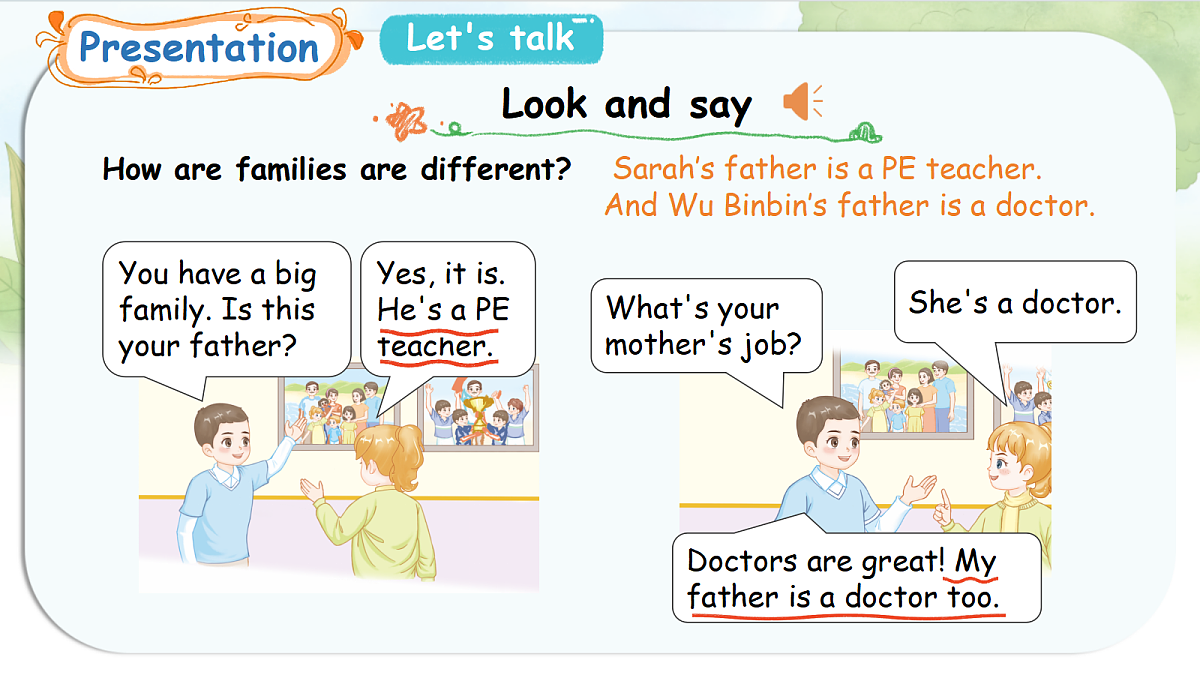 Presentation

Let's talk

Look and say

How are families are different?

Sarah's father is a PE teacher.
And Wu Binbin's father is a doctor.

You have a big family. Is this your father?

Yes, it is. He's a PE teacher.

What's your mother's job?

She's a doctor.

Doctors are great! My father is a doctor too.